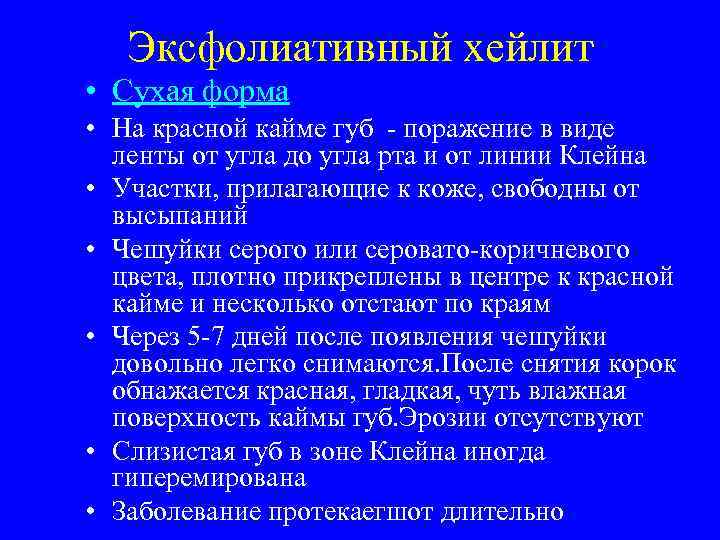 Эксфолиативный хейлит

• Сухая форма

• На красной кайме губ  - поражение в виде ленты от угла до угла рта и от линии Клейна

• Участки, прилагающие к коже, свободны от высыпаний

• Чешуйки серого или серовато-коричневого цвета, плотно прикреплены в центре к красной кайме и несколько отстают по краям

• Через 5-7 дней после появления чешуйки довольно легко снимаются.После снятия корок обнажается красная, гладкая, чуть влажная поверхность каймы губ.Эрозии отсутствуют

• Слизистая губ в зоне Клейна иногда гиперемирована

• Заболевание протекаегшот длительно